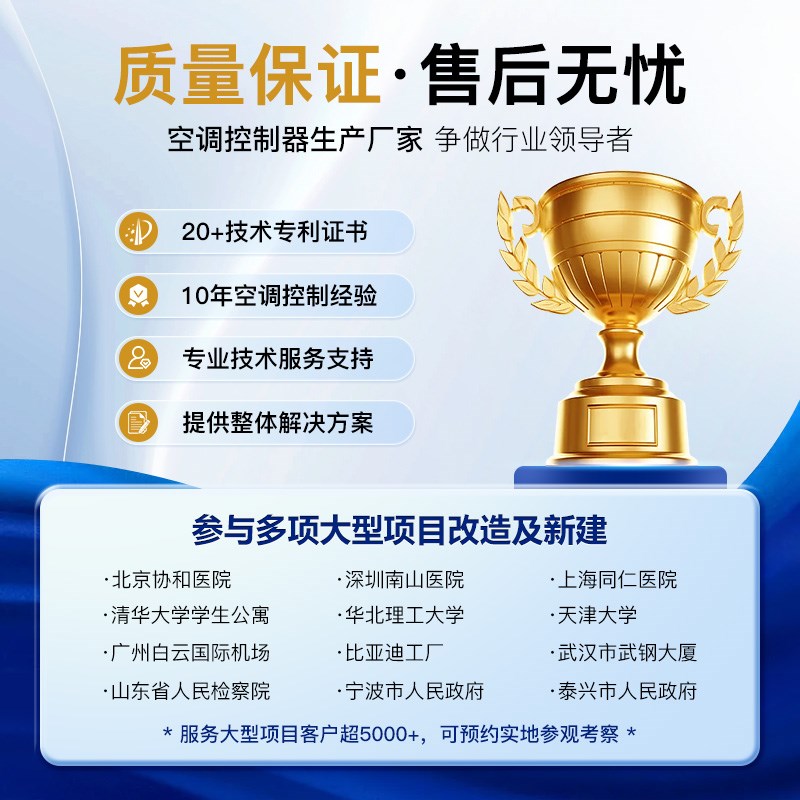 质量保证·售后无忧

空调控制器生产厂家 争做行业领导者

20+技术专利证书

10年空调控制经验

专业技术服务支持

提供整体解决方案

参与多项大型项目改造及新建

·北京协和医院
·清华大学学生公寓
·广州白云国际机场
·山东省人民检察院

·深圳南山医院
·华北理工大学
·比亚迪工厂
·宁波市人民政府

·上海同仁医院
·天津大学
·武汉市武钢大厦
·泰兴市人民政府

* 服务大型项目客户超5000+，可预约实地参观考察 *